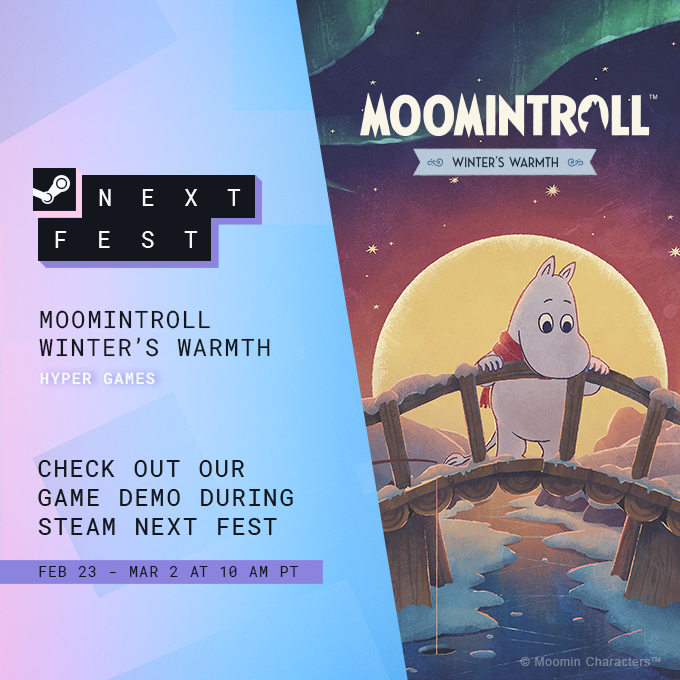 NEXT FEST

MOOMINTROLL
WINTER'S WARMTH
HYPER GAMES

CHECK OUT OUR GAME DEMO DURING STEAM NEXT FEST

FEB 23 - MAR 2 AT 10 AM PT

MOOMINTROLL™
WINTER'S WARMTH

© Moomin Characters™